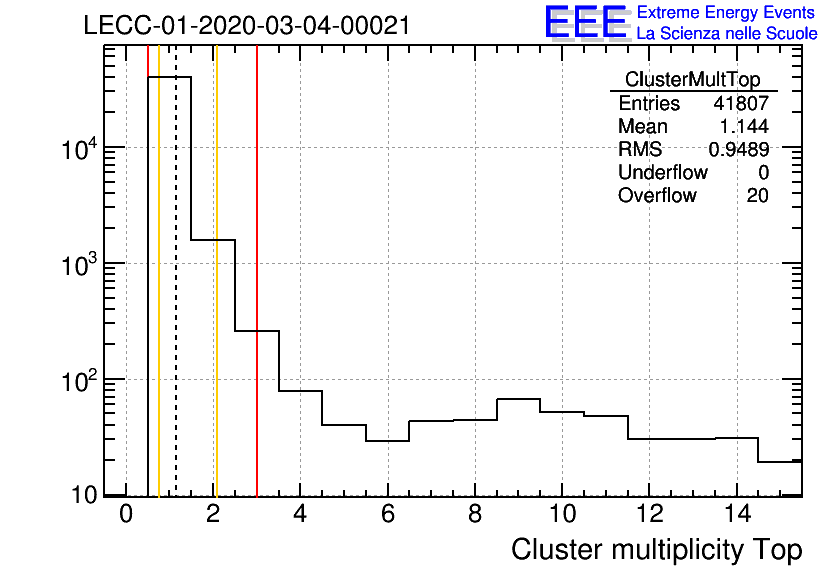 LECC-01-2020-03-04-00021

EEE Extreme Energy Events
La Scienza nelle Scuole

| ClusterMultTop | |
|---|---|
| Entries | 41807 |
| Mean | 1.144 |
| RMS | 0.9489 |
| Underflow | 0 |
| Overflow | 20 |

$10^4$
$10^3$
$10^2$
10

0 2 4 6 8 10 12 14

Cluster multiplicity Top